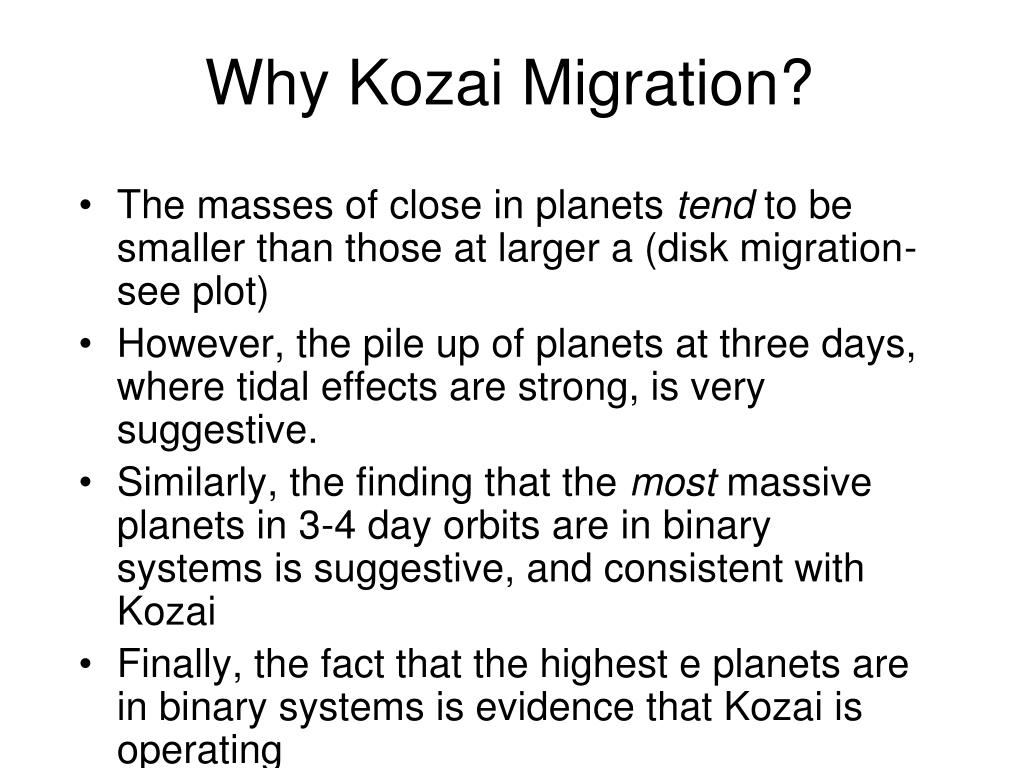 Why Kozai Migration?

• The masses of close in planets tend to be smaller than those at larger a (disk migration-see plot)
• However, the pile up of planets at three days, where tidal effects are strong, is very suggestive.
• Similarly, the finding that the most massive planets in 3-4 day orbits are in binary systems is suggestive, and consistent with Kozai
• Finally, the fact that the highest e planets are in binary systems is evidence that Kozai is operating